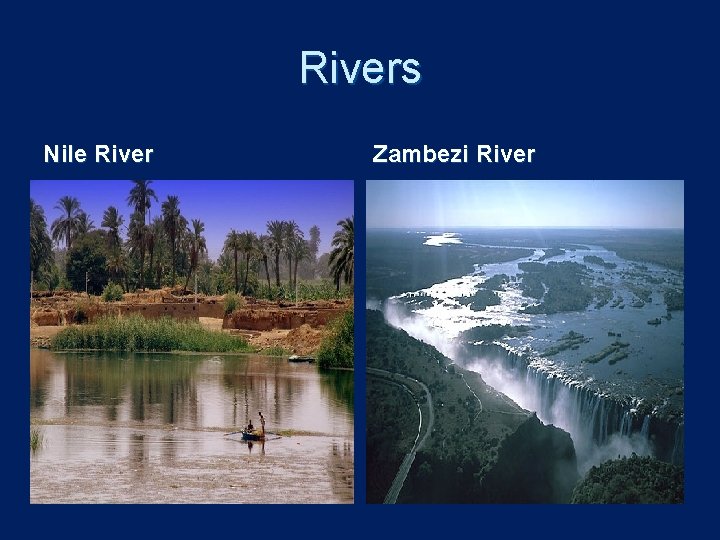 Rivers

Nile River

Zambezi River